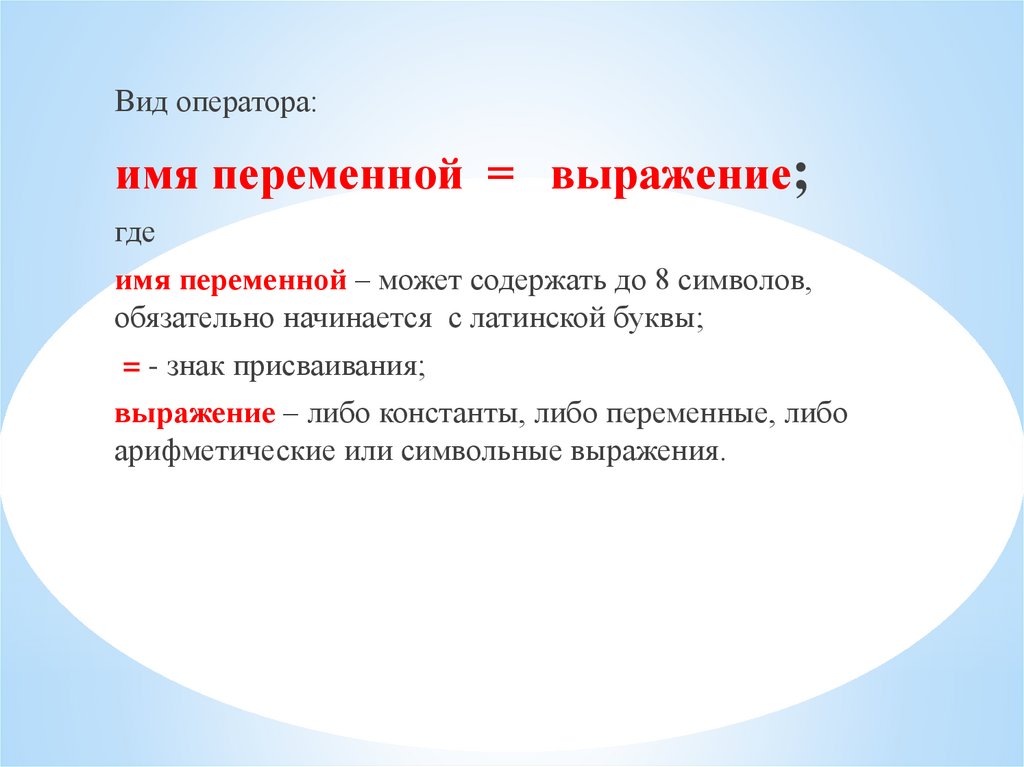 Вид оператора:

имя переменной = выражение;

где

имя переменной – может содержать до 8 символов, обязательно начинается с латинской буквы;

= - знак присваивания;

выражение – либо константы, либо переменные, либо арифметические или символьные выражения.